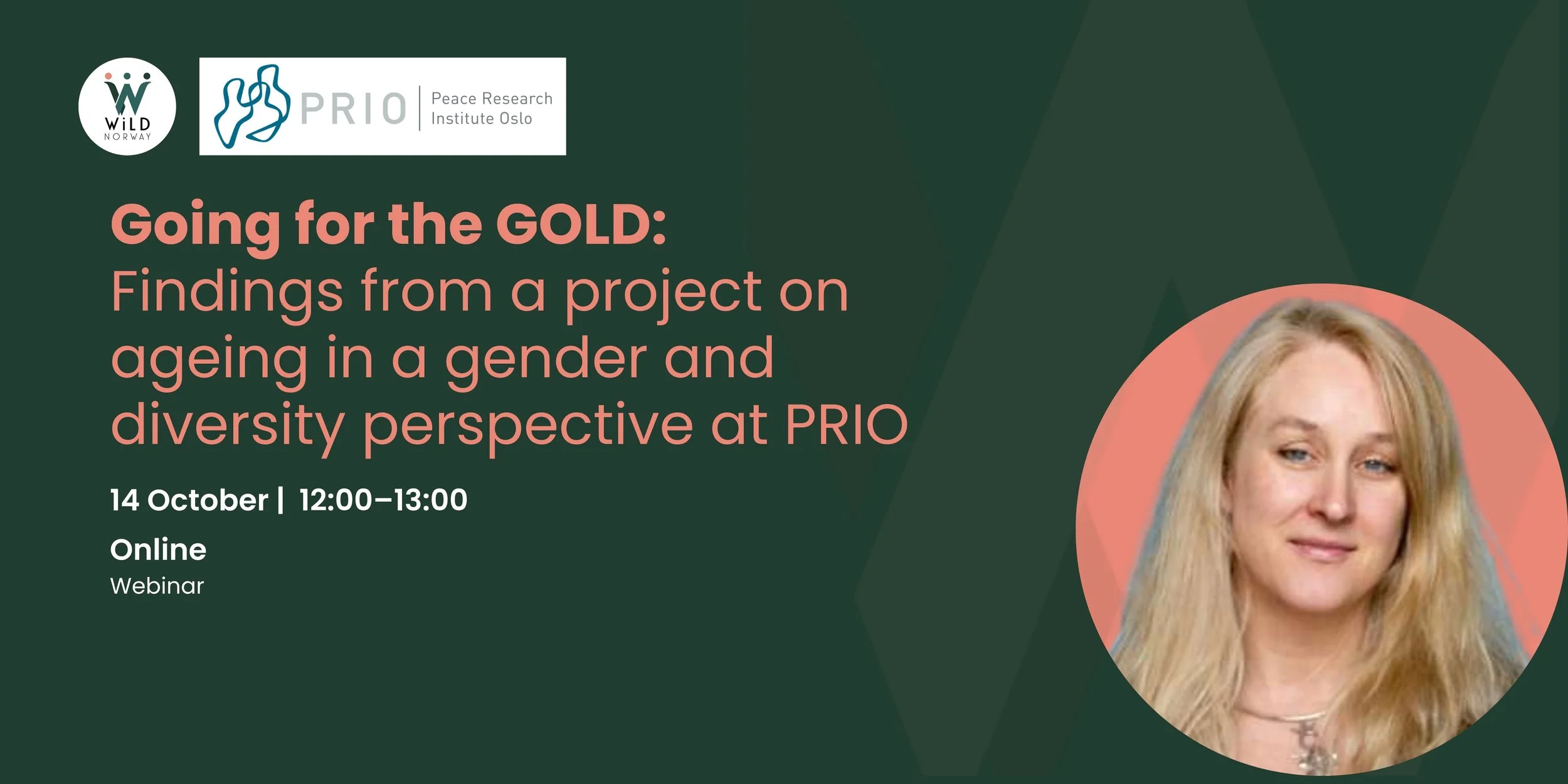 WiLD
NORWAY

PRIO
Peace Research
Institute Oslo

Going for the GOLD:
Findings from a project on ageing in a gender and diversity perspective at PRIO

14 October | 12:00–13:00

Online
Webinar